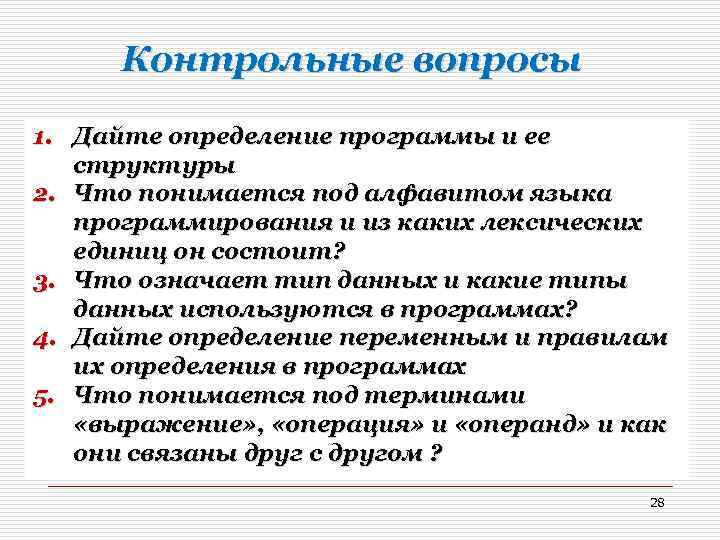 Контрольные вопросы

1. Дайте определение программы и ее структуры
2. Что понимается под алфавитом языка программирования и из каких лексических единиц он состоит?
3. Что означает тип данных и какие типы данных используются в программах?
4. Дайте определение переменным и правилам их определения в программах
5. Что понимается под терминами «выражение», «операция» и «операнд» и как они связаны друг с другом ?

28